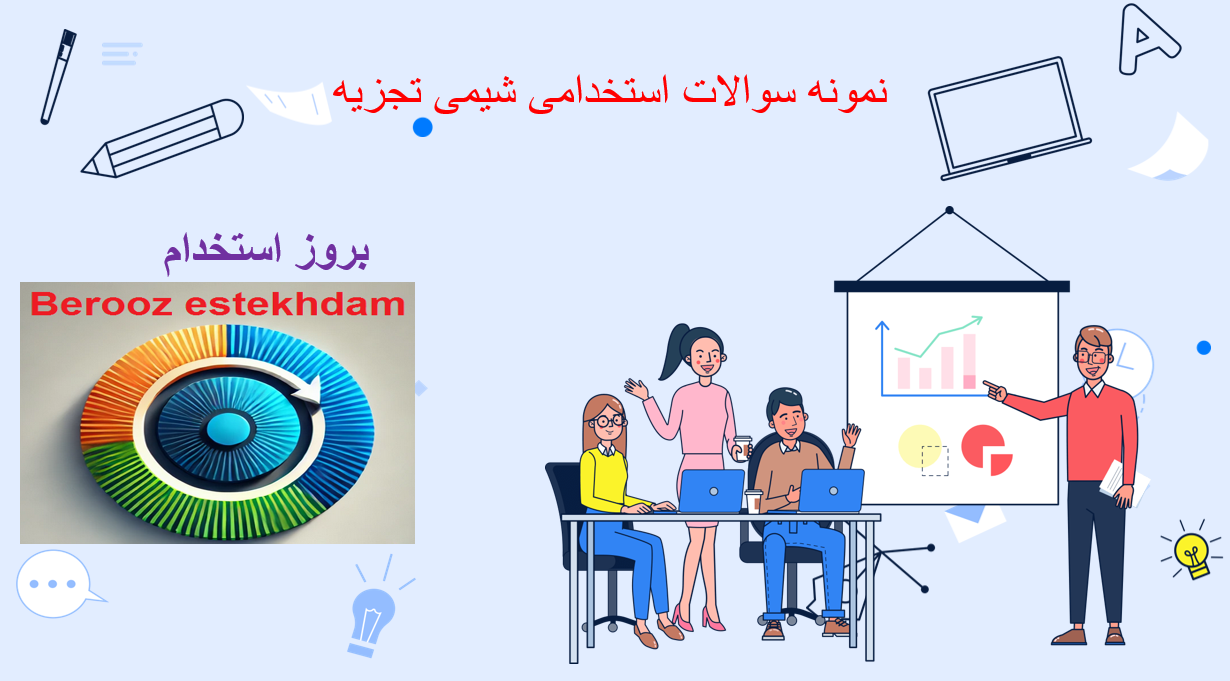 نمونه سوالات استخدامی شیمی تجزیه

بروز استخدام

Berooz estekhdam